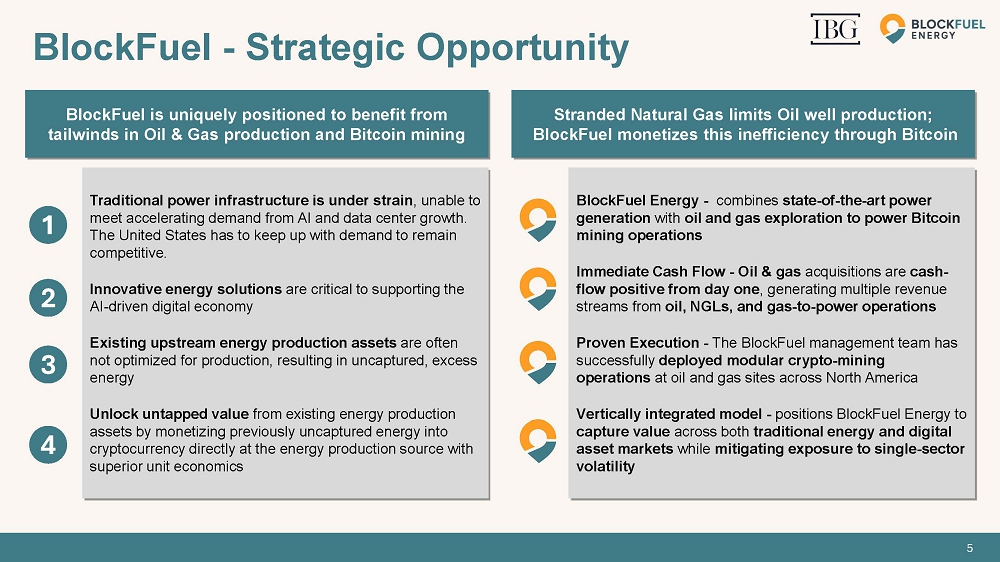 BlockFuel - Strategic Opportunity

IBG

BLOCKFUEL ENERGY

BlockFuel is uniquely positioned to benefit from tailwinds in Oil & Gas production and Bitcoin mining

1

Traditional power infrastructure is under strain, unable to meet accelerating demand from AI and data center growth. The United States has to keep up with demand to remain competitive.

2

Innovative energy solutions are critical to supporting the AI-driven digital economy

3

Existing upstream energy production assets are often not optimized for production, resulting in uncaptured, excess energy

4

Unlock untapped value from existing energy production assets by monetizing previously uncaptured energy into cryptocurrency directly at the energy production source with superior unit economics

Stranded Natural Gas limits Oil well production; BlockFuel monetizes this inefficiency through Bitcoin

BlockFuel Energy - combines state-of-the-art power generation with oil and gas exploration to power Bitcoin mining operations

Immediate Cash Flow - Oil & gas acquisitions are cash-flow positive from day one, generating multiple revenue streams from oil, NGLs, and gas-to-power operations

Proven Execution - The BlockFuel management team has successfully deployed modular crypto-mining operations at oil and gas sites across North America

Vertically integrated model - positions BlockFuel Energy to capture value across both traditional energy and digital asset markets while mitigating exposure to single-sector volatility

5